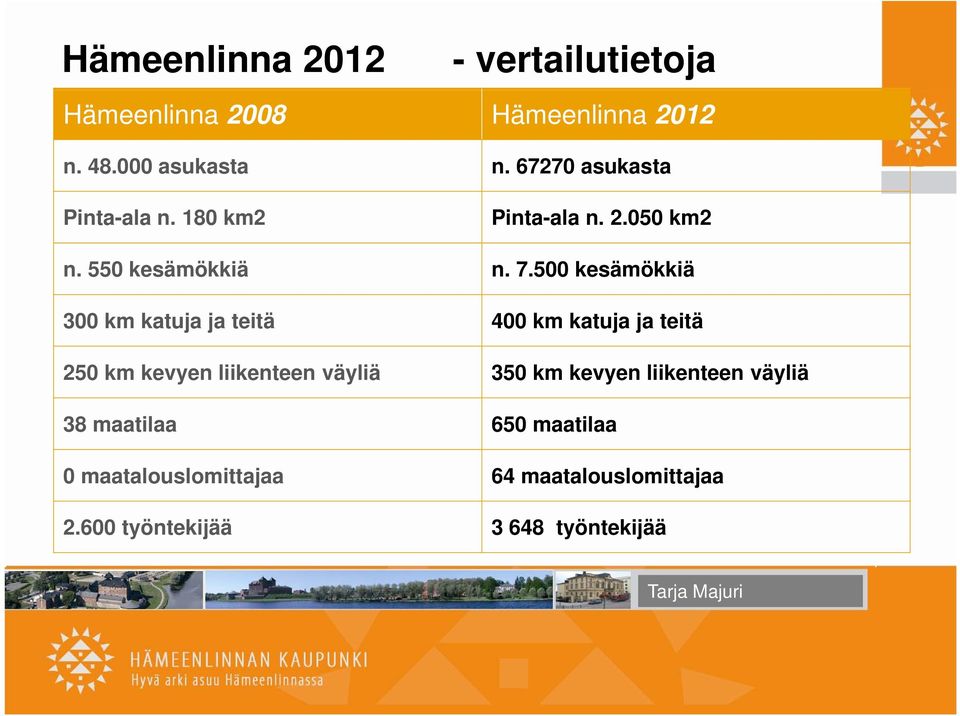 Hämeenlinna 2012 - vertailutietoja

| Hämeenlinna 2008 | Hämeenlinna 2012 |
|---|---|
| n. 48.000 asukasta | n. 67270 asukasta |
| Pinta-ala n. 180 km2 | Pinta-ala n. 2.050 km2 |
| n. 550 kesämökkiä | n. 7.500 kesämökkiä |
| 300 km katuja ja teitä | 400 km katuja ja teitä |
| 250 km kevyen liikenteen väyliä | 350 km kevyen liikenteen väyliä |
| 38 maatilaa | 650 maatilaa |
| 0 maatalouslomittajaa | 64 maatalouslomittajaa |
| 2.600 työntekijää | 3 648 työntekijää |

Tarja Majuri

HÄMEENLINNAN KAUPUNKI
Hyvä arki asuu Hämeenlinnassa